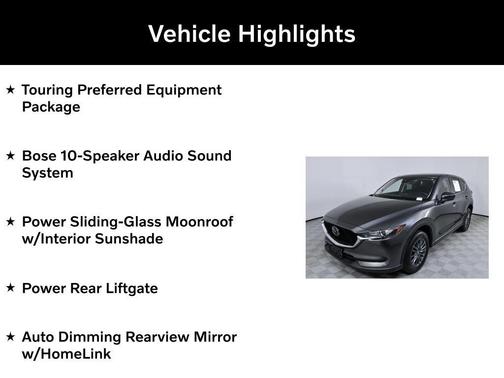 Vehicle Highlights

★ Touring Preferred Equipment Package

★ Bose 10-Speaker Audio Sound System

★ Power Sliding-Glass Moonroof w/Interior Sunshade

★ Power Rear Liftgate

★ Auto Dimming Rearview Mirror w/HomeLink